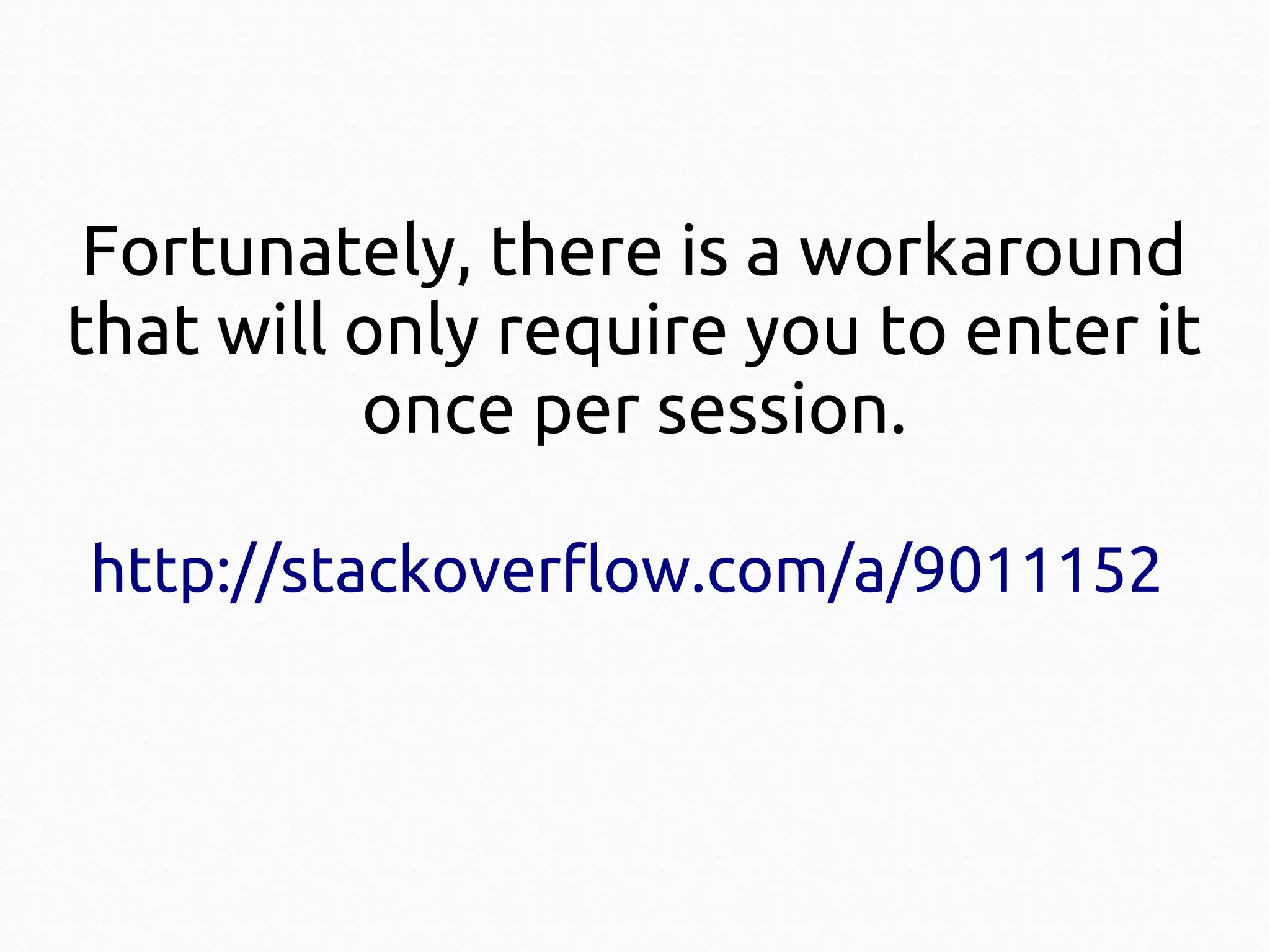 Fortunately, there is a workaround that will only require you to enter it once per session.

http://stackoverflow.com/a/9011152